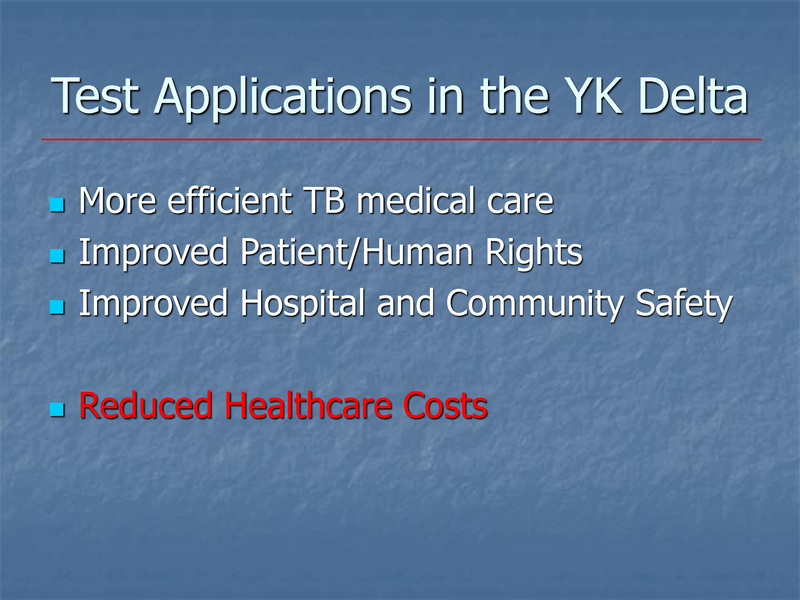 Test Applications in the YK Delta

- More efficient TB medical care
- Improved Patient/Human Rights
- Improved Hospital and Community Safety

- Reduced Healthcare Costs